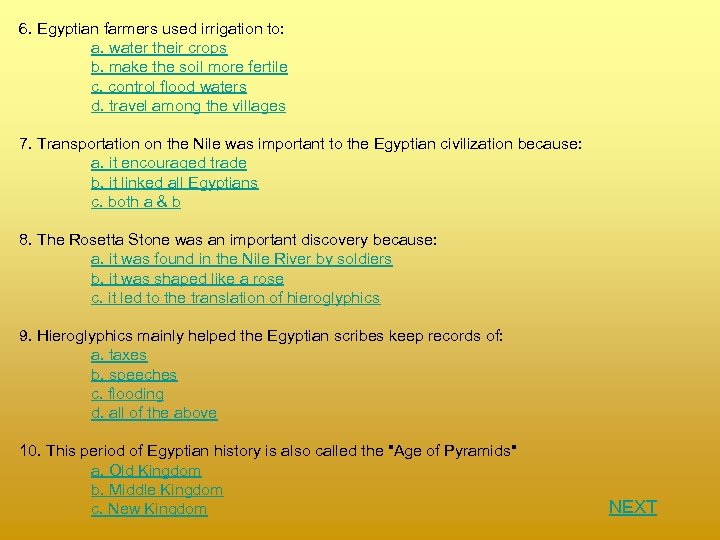 6. Egyptian farmers used irrigation to:
a. water their crops
b. make the soil more fertile
c. control flood waters
d. travel among the villages

7. Transportation on the Nile was important to the Egyptian civilization because:
a. it encouraged trade
b. it linked all Egyptians
c. both a & b

8. The Rosetta Stone was an important discovery because:
a. it was found in the Nile River by soldiers
b. it was shaped like a rose
c. it led to the translation of hieroglyphics

9. Hieroglyphics mainly helped the Egyptian scribes keep records of:
a. taxes
b. speeches
c. flooding
d. all of the above

10. This period of Egyptian history is also called the "Age of Pyramids"
a. Old Kingdom
b. Middle Kingdom
c. New Kingdom

NEXT